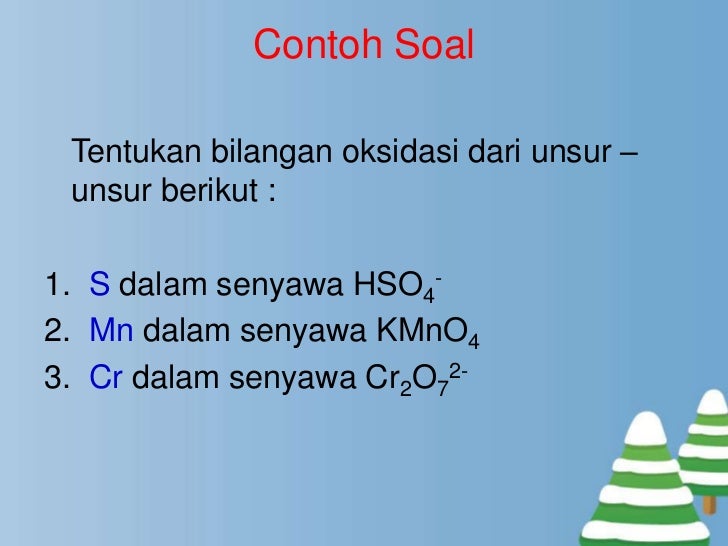 Contoh Soal

Tentukan bilangan oksidasi dari unsur – unsur berikut :

1. S dalam senyawa $HSO_4^-$
2. Mn dalam senyawa $KMnO_4$
3. Cr dalam senyawa $Cr_2O_7^{2-}$